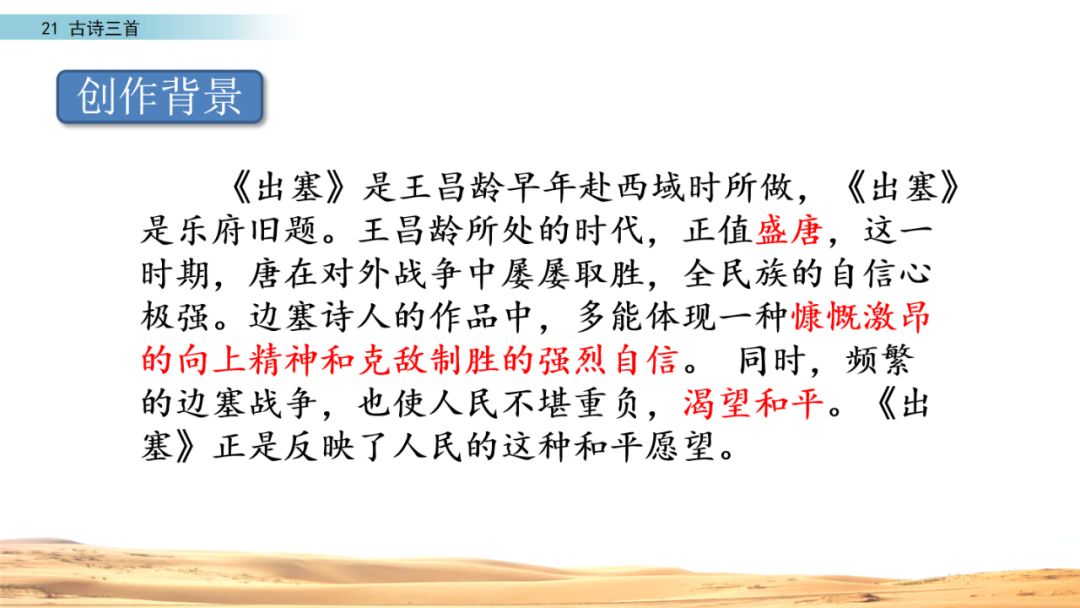 21 古诗三首

创作背景

《出塞》是王昌龄早年赴西域时所做，《出塞》是乐府旧题。王昌龄所处的时代，正值盛唐，这一时期，唐在对外战争中屡屡取胜，全民族的自信心极强。边塞诗人的作品中，多能体现一种慷慨激昂的向上精神和克敌制胜的强烈自信。 同时，频繁的边塞战争，也使人民不堪重负，渴望和平。《出塞》正是反映了人民的这种和平愿望。